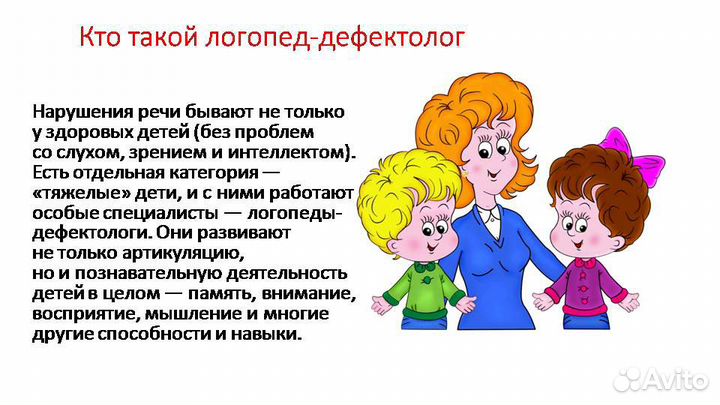 Кто такой логопед-дефектолог

Нарушения речи бывают не только у здоровых детей (без проблем со слухом, зрением и интеллектом). Есть отдельная категория — «тяжелые» дети, и с ними работают особые специалисты — логопеды-дефектологи. Они развивают не только артикуляцию, но и познавательную деятельность детей в целом — память, внимание, восприятие, мышление и многие другие способности и навыки.

Avito